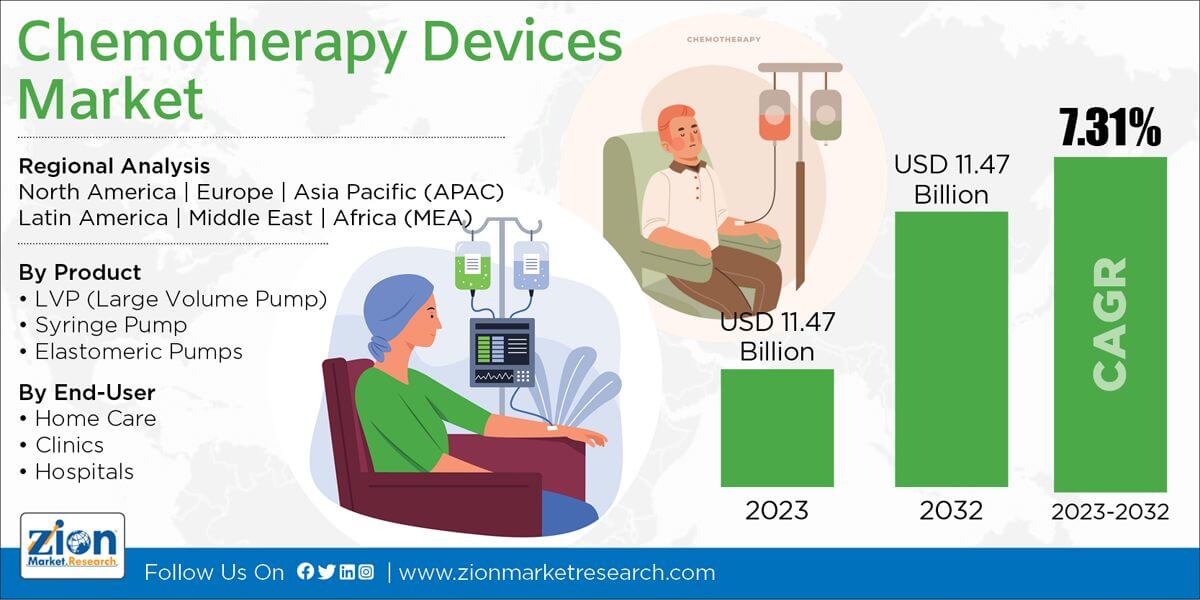 Chemotherapy Devices Market

Regional Analysis
North America | Europe | Asia Pacific (APAC)
Latin America | Middle East | Africa (MEA)

By Product
• LVP (Large Volume Pump)
• Syringe Pump
• Elastomeric Pumps

By End-User
• Home Care
• Clinics
• Hospitals

CHEMOTHERAPY

USD 11.47 Billion

2023

USD 11.47 Billion

2032

7.31%

CAGR

2023-2032

Zion Market.Research

Follow Us On | www.zionmarketresearch.com